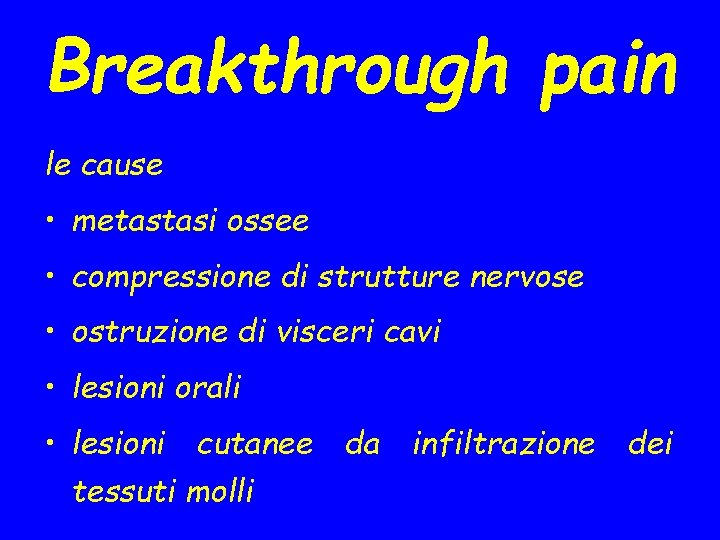 Breakthrough pain

le cause

• metastasi ossee

• compressione di strutture nervose

• ostruzione di visceri cavi

• lesioni orali

• lesioni cutanee da infiltrazione dei tessuti molli